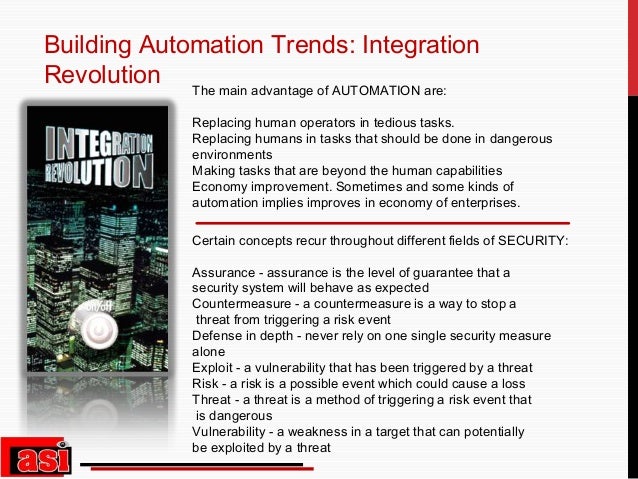 Building Automation Trends: Integration Revolution

INTEGRATION REVOLUTION

on/off

The main advantage of AUTOMATION are:

Replacing human operators in tedious tasks.
Replacing humans in tasks that should be done in dangerous environments
Making tasks that are beyond the human capabilities
Economy improvement. Sometimes and some kinds of automation implies improves in economy of enterprises.

Certain concepts recur throughout different fields of SECURITY:

Assurance - assurance is the level of guarantee that a security system will behave as expected
Countermeasure - a countermeasure is a way to stop a threat from triggering a risk event
Defense in depth - never rely on one single security measure alone
Exploit - a vulnerability that has been triggered by a threat
Risk - a risk is a possible event which could cause a loss
Threat - a threat is a method of triggering a risk event that is dangerous
Vulnerability - a weakness in a target that can potentially be exploited by a threat

asi